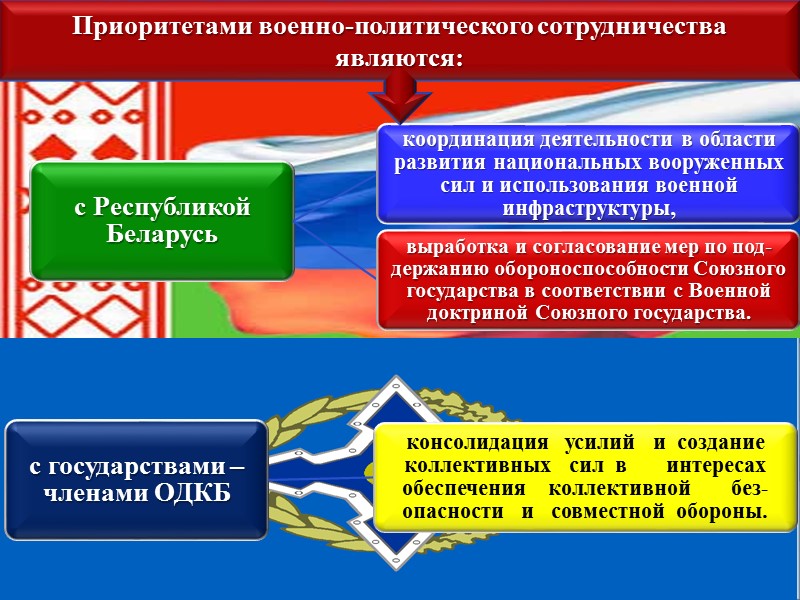 Приоритетами военно-политического сотрудничества являются:

с Республикой Беларусь

координация деятельности в области развития национальных вооруженных сил и использования военной инфраструктуры,

выработка и согласование мер по поддержанию обороноспособности Союзного государства в соответствии с Военной доктриной Союзного государства.

с государствами – членами ОДКБ

консолидация усилий и создание коллективных сил в интересах обеспечения коллективной безопасности и совместной обороны.